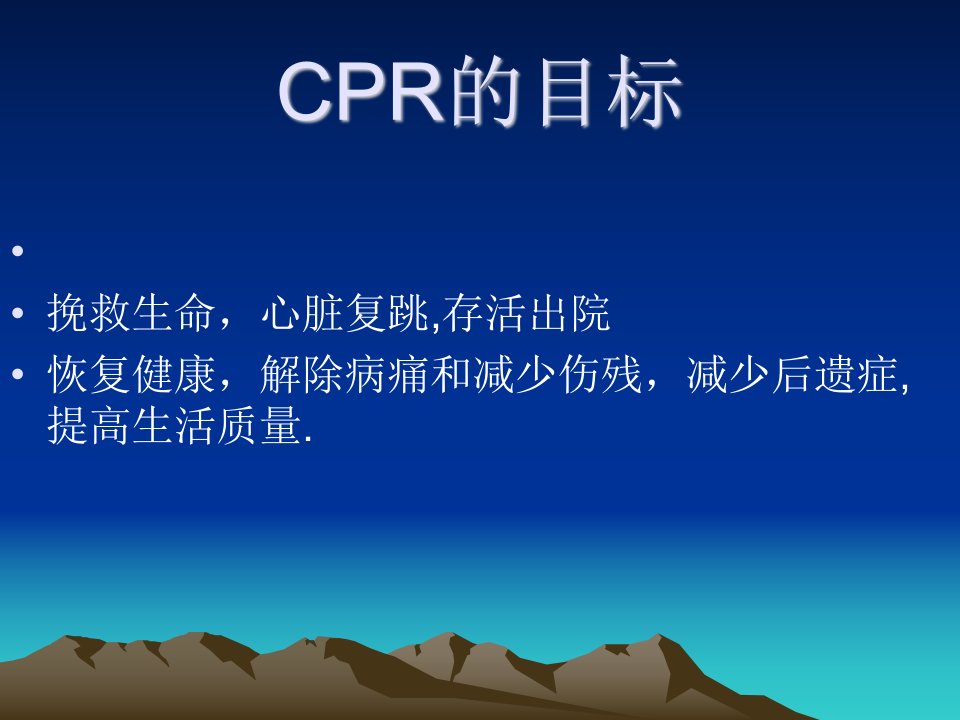 CPR的目标

•

• 挽救生命，心脏复跳,存活出院
• 恢复健康，解除病痛和减少伤残，减少后遗症,提高生活质量.